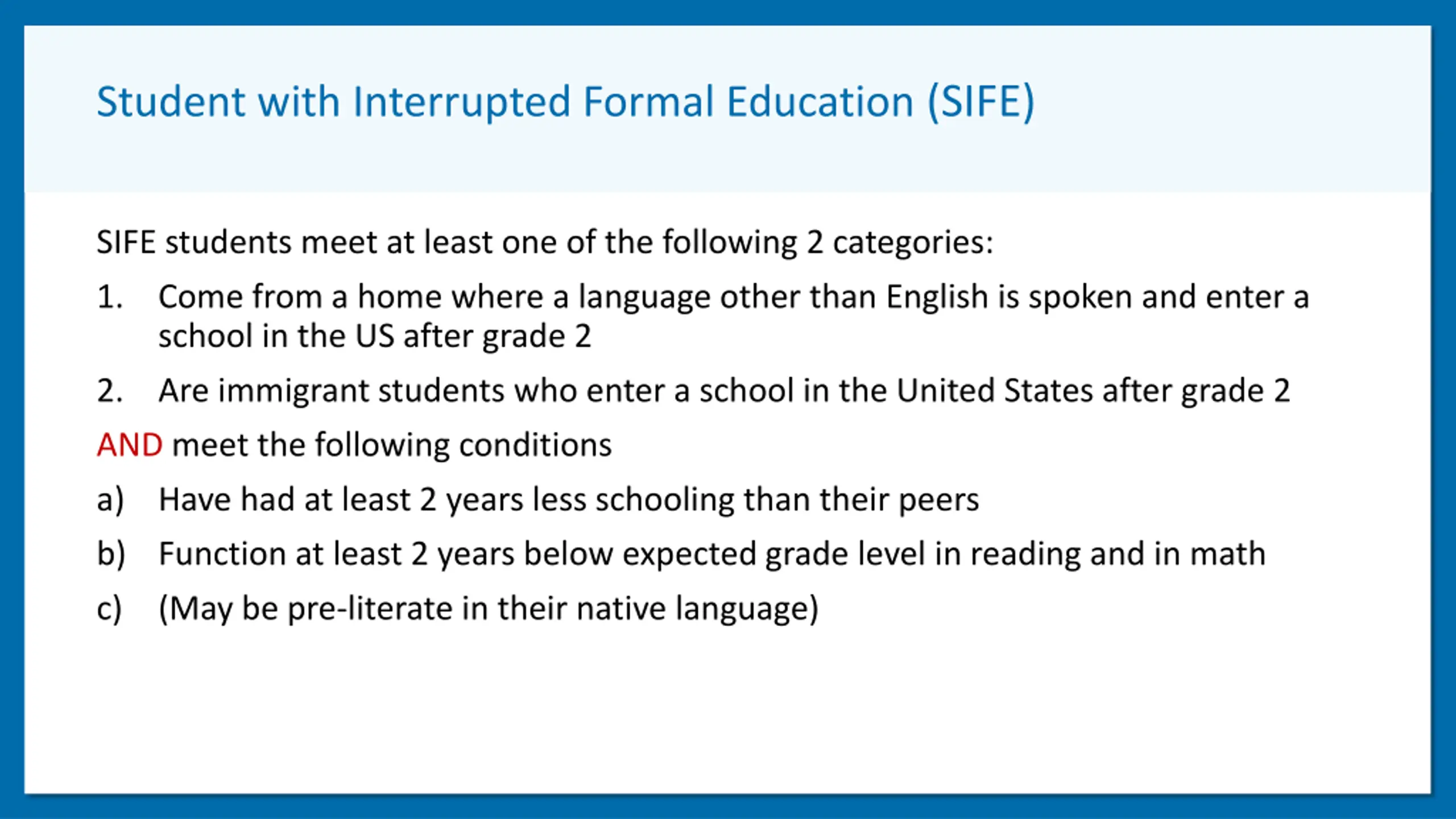 Student with Interrupted Formal Education (SIFE)

SIFE students meet at least one of the following 2 categories:

1. Come from a home where a language other than English is spoken and enter a school in the US after grade 2

2. Are immigrant students who enter a school in the United States after grade 2

AND meet the following conditions

a) Have had at least 2 years less schooling than their peers

b) Function at least 2 years below expected grade level in reading and in math

c) (May be pre-literate in their native language)